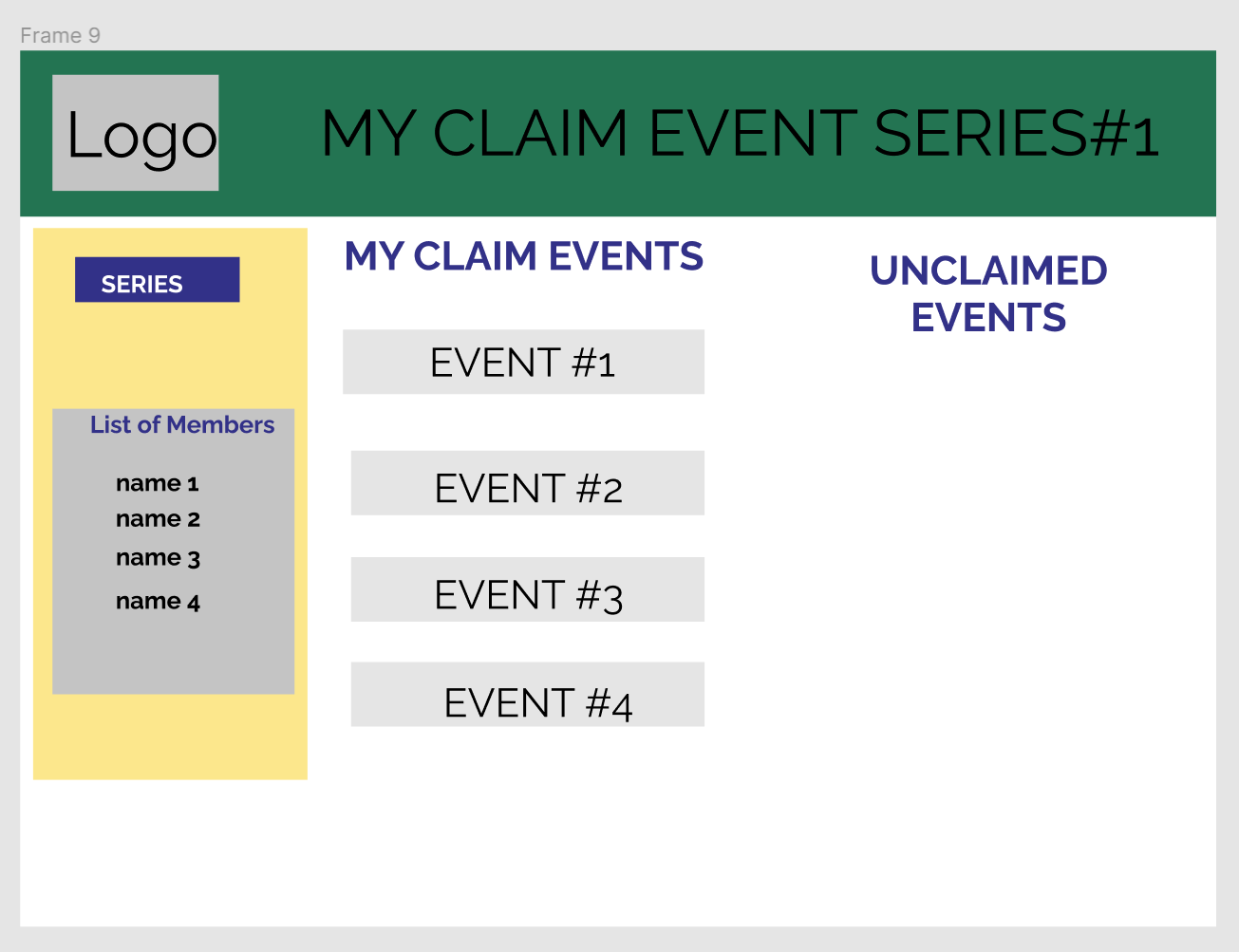 Frame 9

Logo

MY CLAIM EVENT SERIES#1

SERIES

List of Members

name 1
name 2
name 3
name 4

MY CLAIM EVENTS

EVENT #1

EVENT #2

EVENT #3

EVENT #4

UNCLAIMED EVENTS